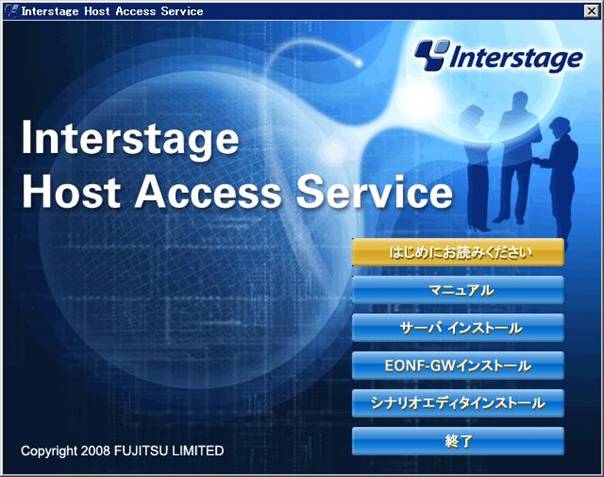 Interstage Host Access Service

Interstage

Interstage
Host Access Service

はじめにお読みください

マニュアル

サーバ インストール

EONF-GWインストール

シナリオエディタインストール

終了

Copyright 2008 FUJITSU LIMITED